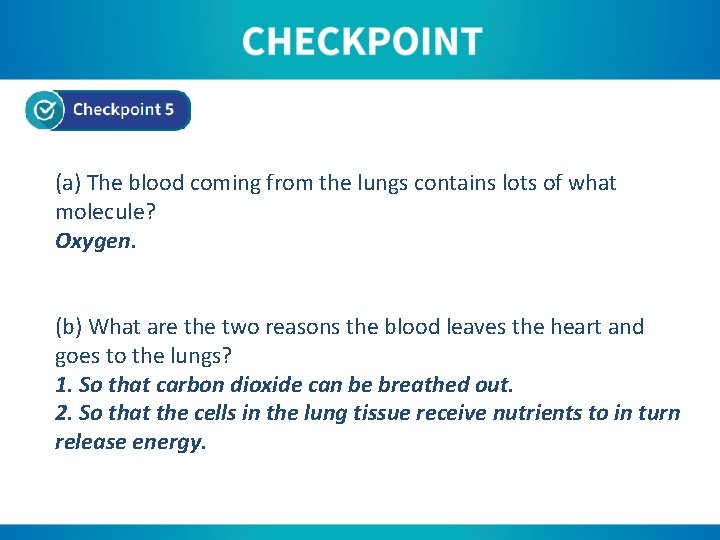 CHECKPOINT

Checkpoint 5

(a) The blood coming from the lungs contains lots of what molecule?
Oxygen.

(b) What are the two reasons the blood leaves the heart and goes to the lungs?
1. So that carbon dioxide can be breathed out.
2. So that the cells in the lung tissue receive nutrients to in turn release energy.